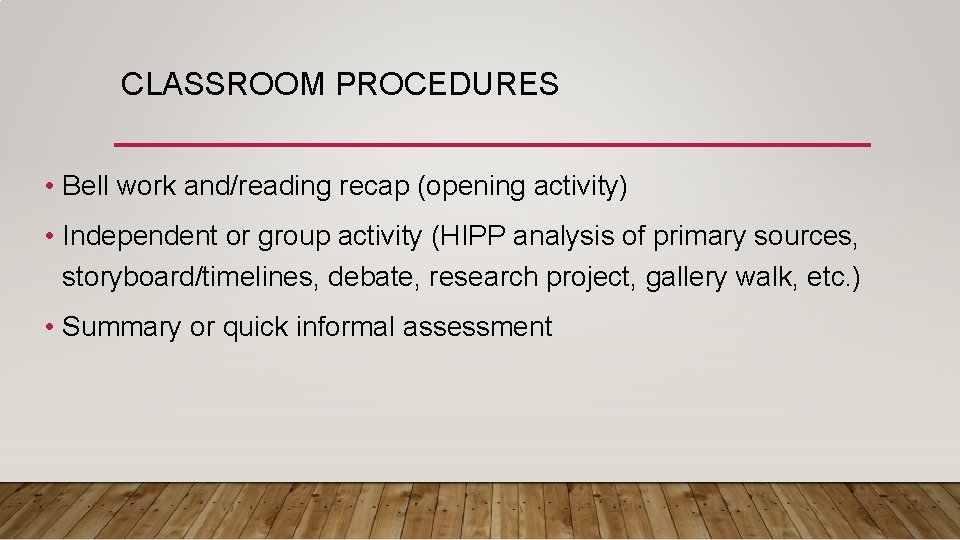 CLASSROOM PROCEDURES

• Bell work and/reading recap (opening activity)

• Independent or group activity (HIPP analysis of primary sources, storyboard/timelines, debate, research project, gallery walk, etc.)

• Summary or quick informal assessment